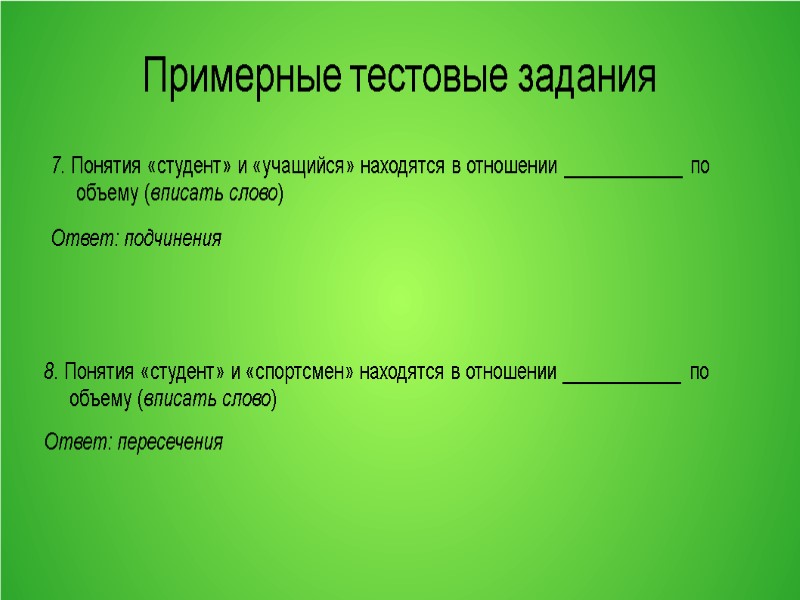 Примерные тестовые задания

7. Понятия «студент» и «учащийся» находятся в отношении ____________ по объему (вписать слово)

Ответ: подчинения

8. Понятия «студент» и «спортсмен» находятся в отношении ____________ по объему (вписать слово)

Ответ: пересечения